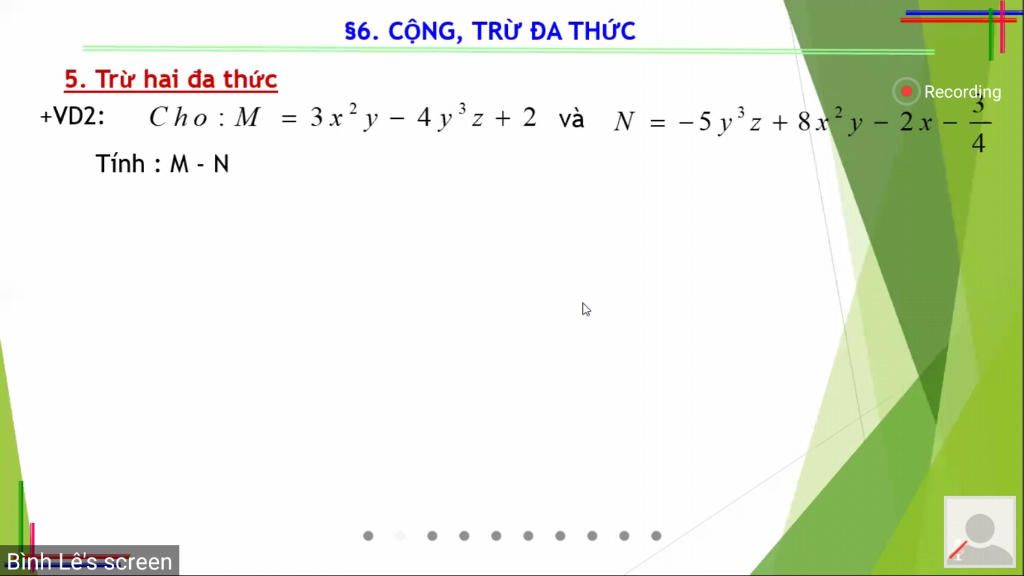 §6. CỘNG, TRỪ ĐA THỨC

5. Trừ hai đa thức

Recording

+VD2: $Cho : M = 3x^2y - 4y^3z + 2$ và $N = -5y^3z + 8x^2y - 2x - \frac{3}{4}$

Tính : M - N

Bình Lê's screen